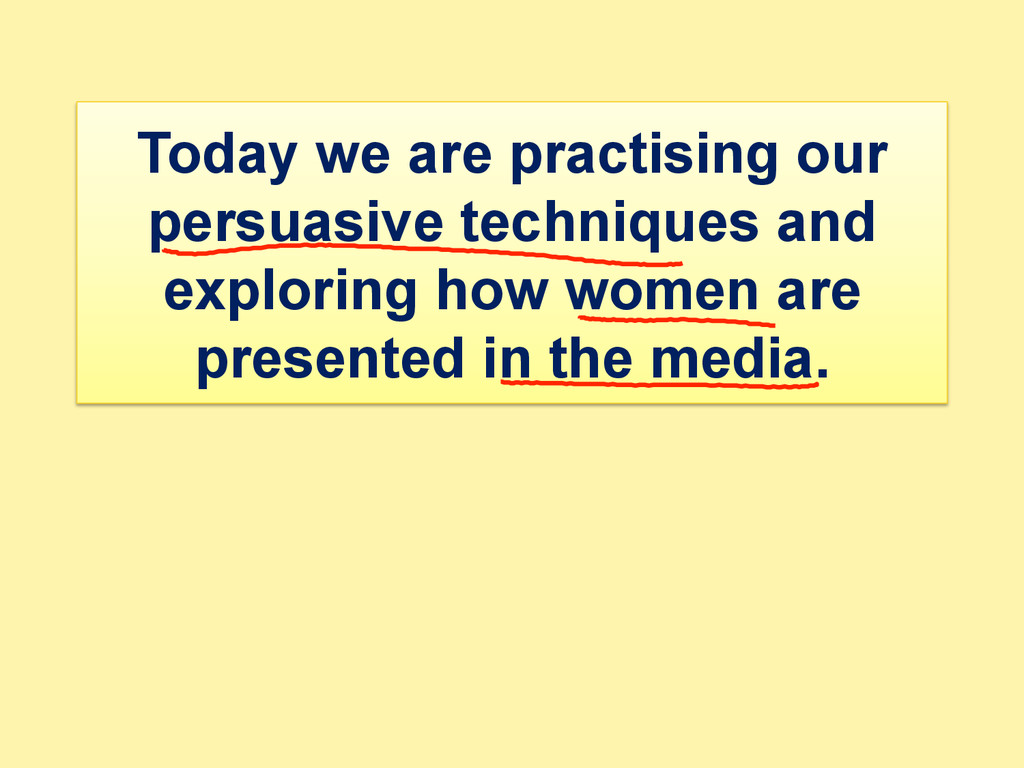 Today we are practising our persuasive techniques and exploring how women are presented in the media.